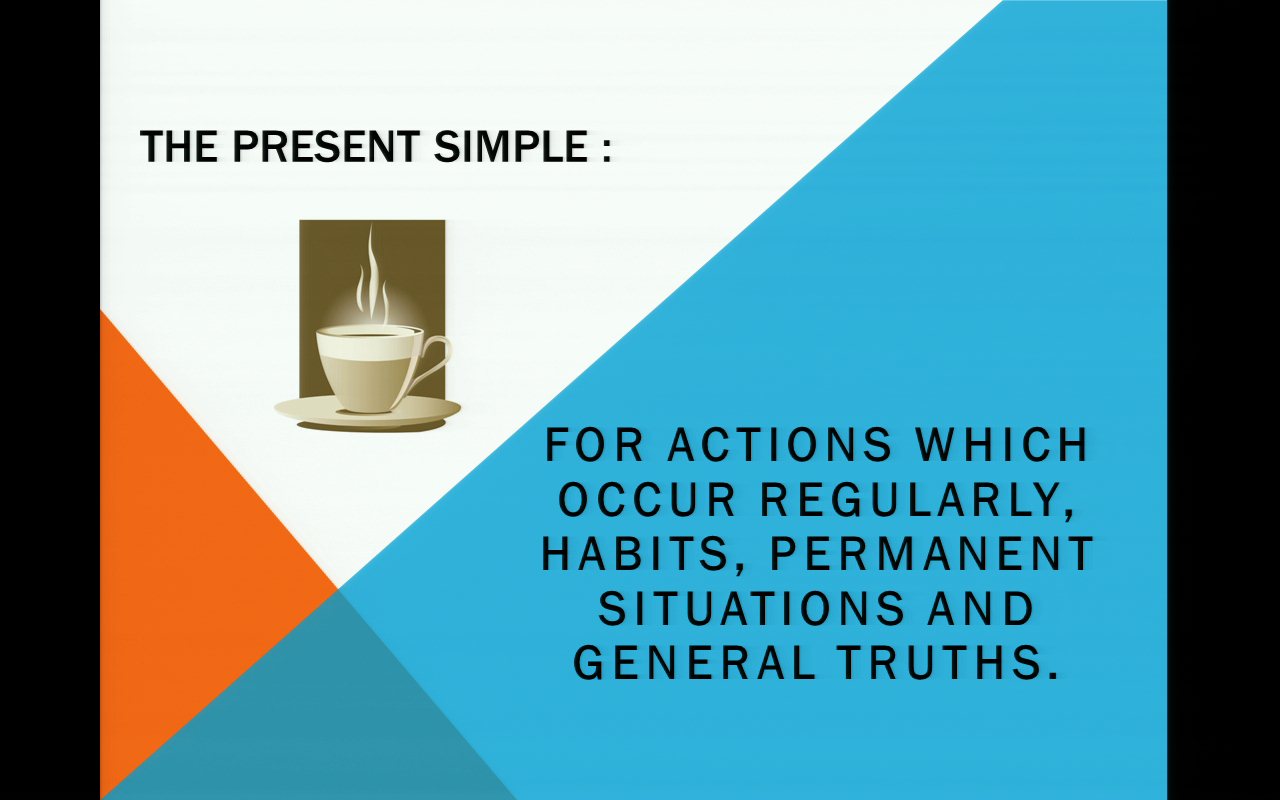 THE PRESENT SIMPLE :

FOR ACTIONS WHICH OCCUR REGULARLY, HABITS, PERMANENT SITUATIONS AND GENERAL TRUTHS.